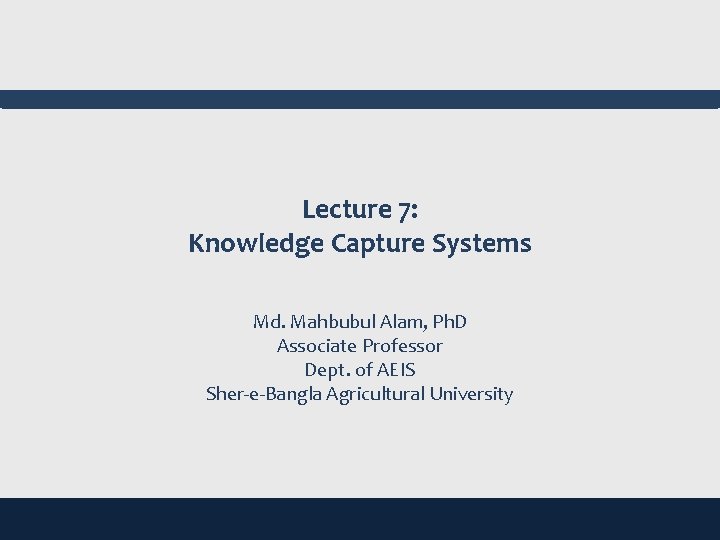 Lecture 7:
Knowledge Capture Systems

Md. Mahbubul Alam, PhD
Associate Professor
Dept. of AEIS
Sher-e-Bangla Agricultural University